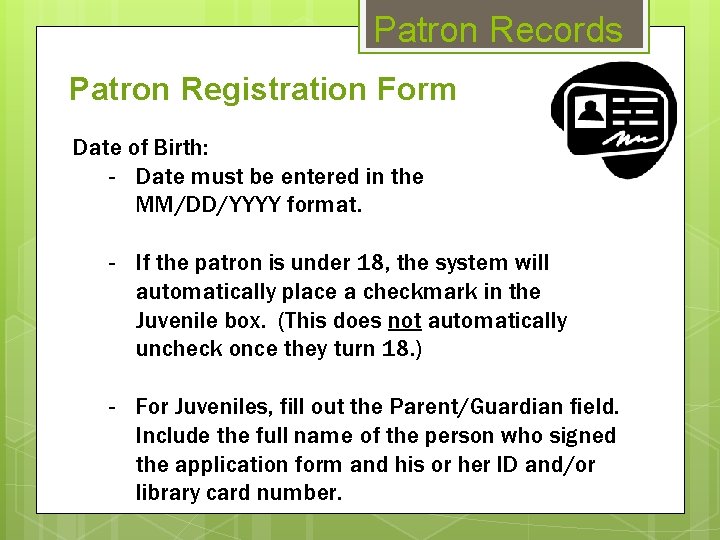 Patron Records

Patron Registration Form

Date of Birth:

- Date must be entered in the MM/DD/YYYY format.

- If the patron is under 18, the system will automatically place a checkmark in the Juvenile box. (This does not automatically uncheck once they turn 18.)

- For Juveniles, fill out the Parent/Guardian field. Include the full name of the person who signed the application form and his or her ID and/or library card number.